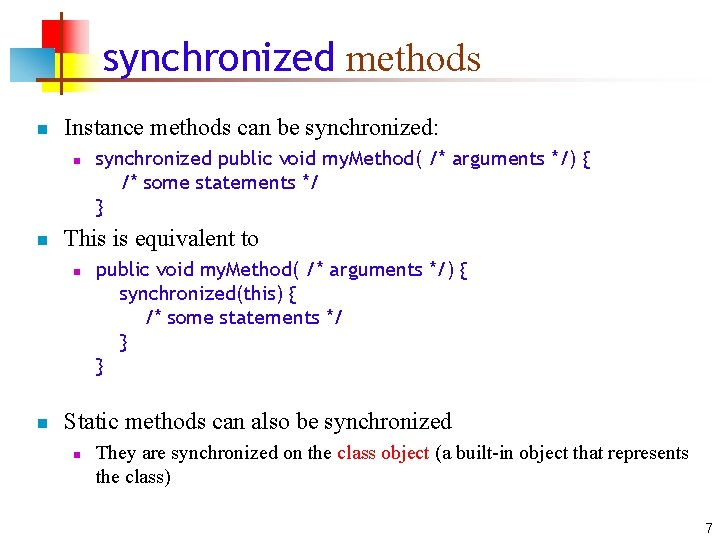 synchronized methods

Instance methods can be synchronized:

synchronized public void myMethod( /* arguments */) {
    /* some statements */
}

This is equivalent to

public void myMethod( /* arguments */) {
    synchronized(this) {
        /* some statements */
    }
}

Static methods can also be synchronized

They are synchronized on the class object (a built-in object that represents the class)

7